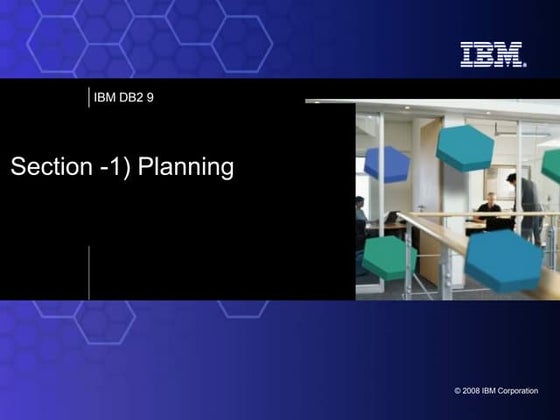 IBM

IBM DB2 9

Section -1) Planning

© 2008 IBM Corporation